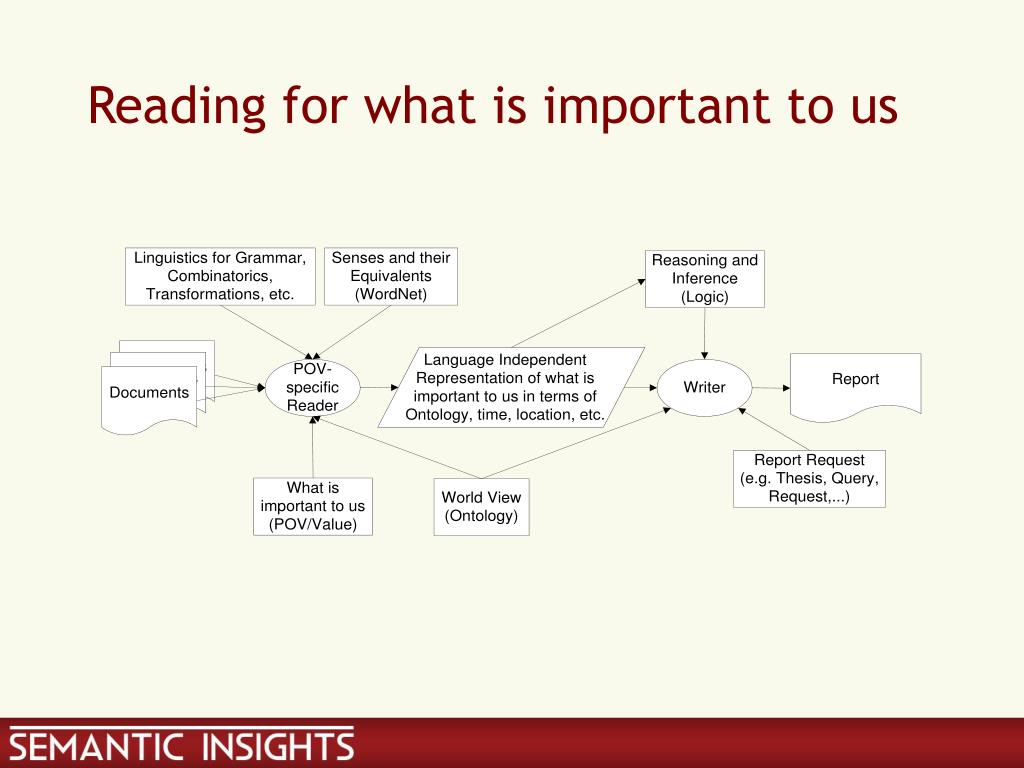 Reading for what is important to us

Linguistics for Grammar, Combinatorics, Transformations, etc.

Senses and their Equivalents (WordNet)

Reasoning and Inference (Logic)

Documents

POV-specific Reader

Language Independent Representation of what is important to us in terms of Ontology, time, location, etc.

Writer

Report

What is important to us (POV/Value)

World View (Ontology)

Report Request (e.g. Thesis, Query, Request,...)

SEMANTIC INSIGHTS